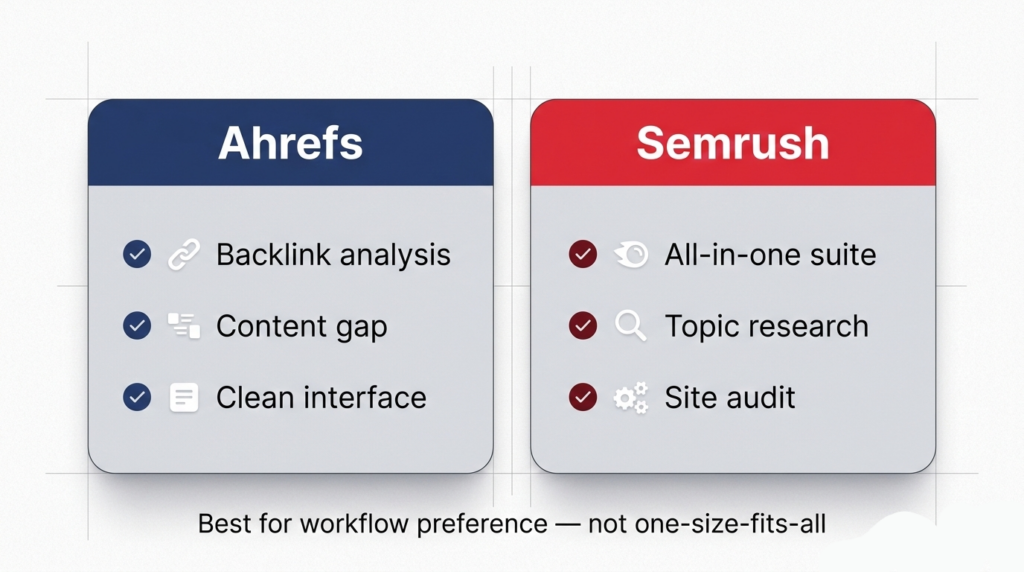 Ahrefs

Backlink analysis

Content gap

Clean interface

Semrush

All-in-one suite

Topic research

Site audit

Best for workflow preference — not one-size-fits-all